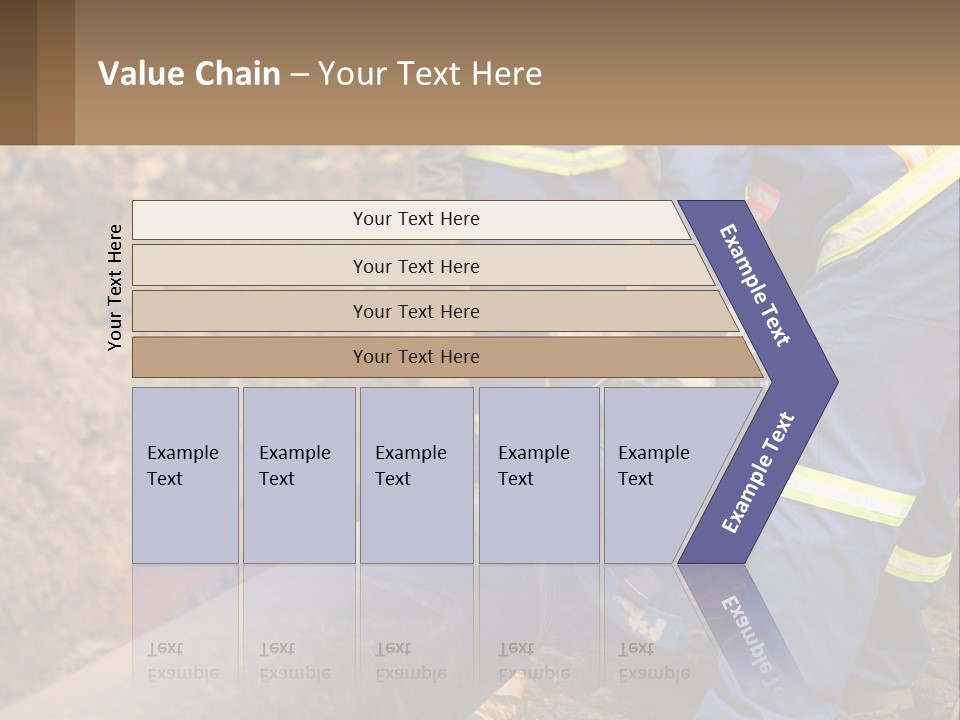 Value Chain – Your Text Here

Your Text Here

Your Text Here

Your Text Here

Your Text Here

Your Text Here

Example Text

Example Text

Example Text

Example Text

Example Text

Example Text

Example Text